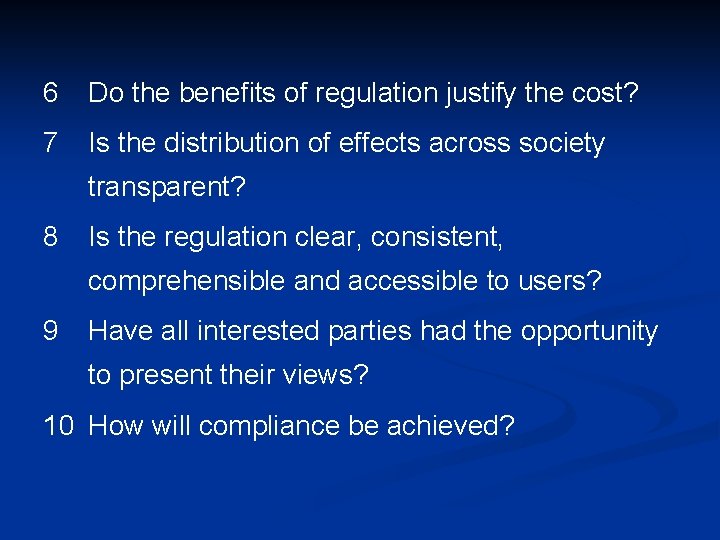 6 Do the benefits of regulation justify the cost?

7 Is the distribution of effects across society transparent?

8 Is the regulation clear, consistent, comprehensible and accessible to users?

9 Have all interested parties had the opportunity to present their views?

10 How will compliance be achieved?